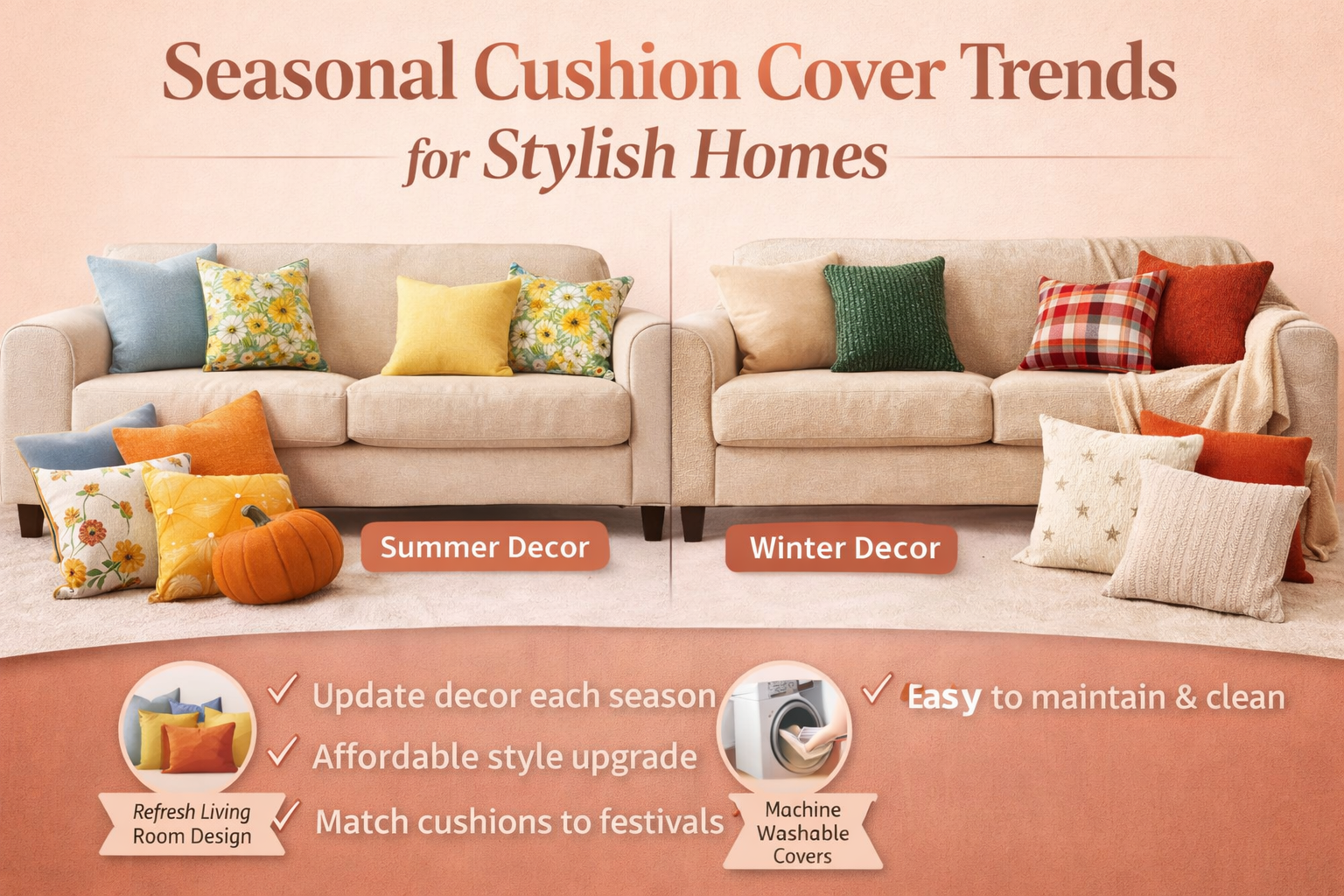 Seasonal Cushion Cover Trends
for Stylish Homes

Summer Decor

Winter Decor

Refresh Living Room Design

✓ Update decor each season
✓ Affordable style upgrade
✓ Match cushions to festivals

Machine Washable Covers

✓ Easy to maintain & clean